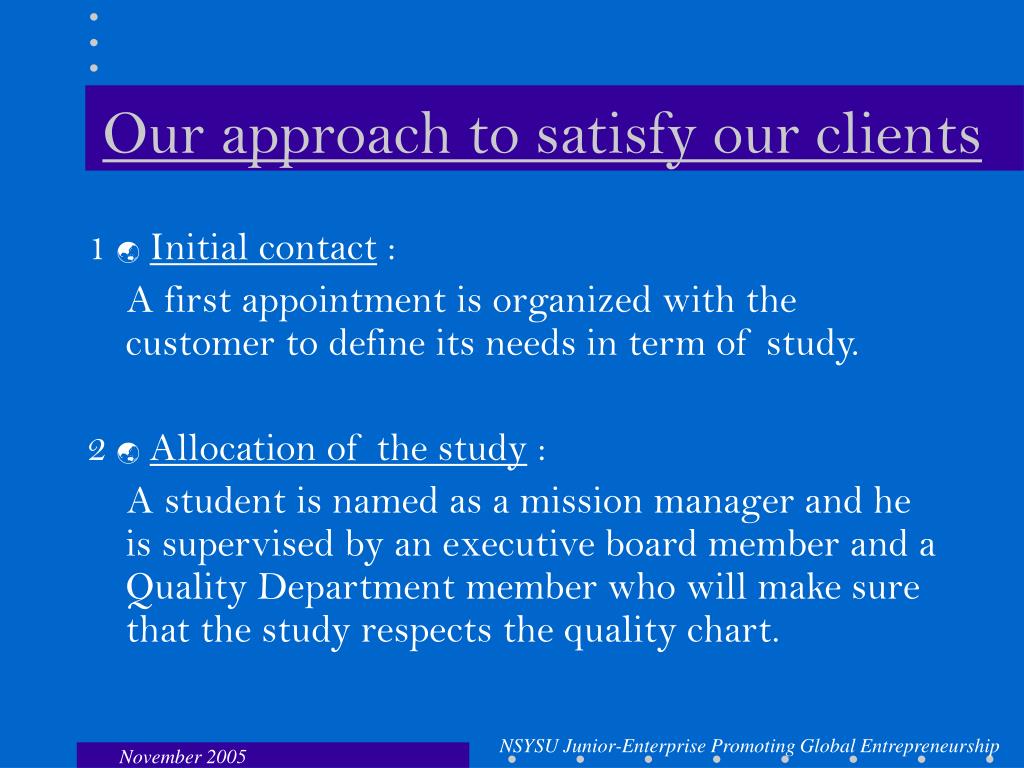 Our approach to satisfy our clients

1 Initial contact :

A first appointment is organized with the customer to define its needs in term of study.

2 Allocation of the study :

A student is named as a mission manager and he is supervised by an executive board member and a Quality Department member who will make sure that the study respects the quality chart.

November 2005

NSYSU Junior-Enterprise Promoting Global Entrepreneurship